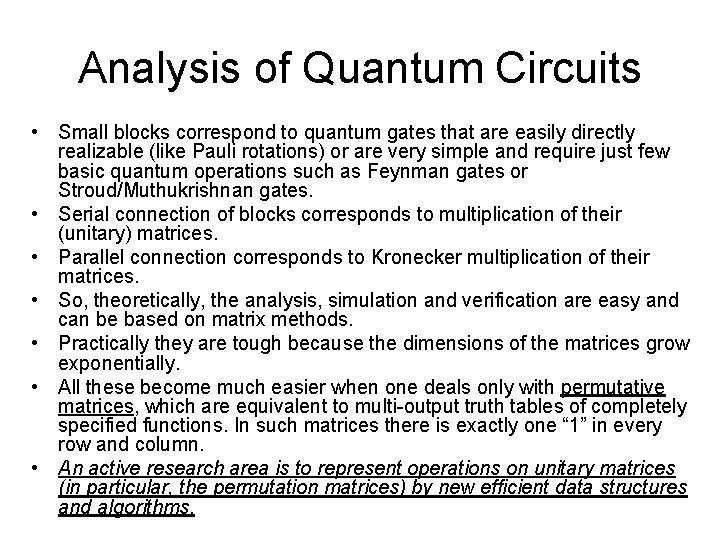 Analysis of Quantum Circuits

• Small blocks correspond to quantum gates that are easily directly realizable (like Pauli rotations) or are very simple and require just few basic quantum operations such as Feynman gates or Stroud/Muthukrishnan gates.
• Serial connection of blocks corresponds to multiplication of their (unitary) matrices.
• Parallel connection corresponds to Kronecker multiplication of their matrices.
• So, theoretically, the analysis, simulation and verification are easy and can be based on matrix methods.
• Practically they are tough because the dimensions of the matrices grow exponentially.
• All these become much easier when one deals only with permutative matrices, which are equivalent to multi-output truth tables of completely specified functions. In such matrices there is exactly one “1” in every row and column.
• An active research area is to represent operations on unitary matrices (in particular, the permutation matrices) by new efficient data structures and algorithms.